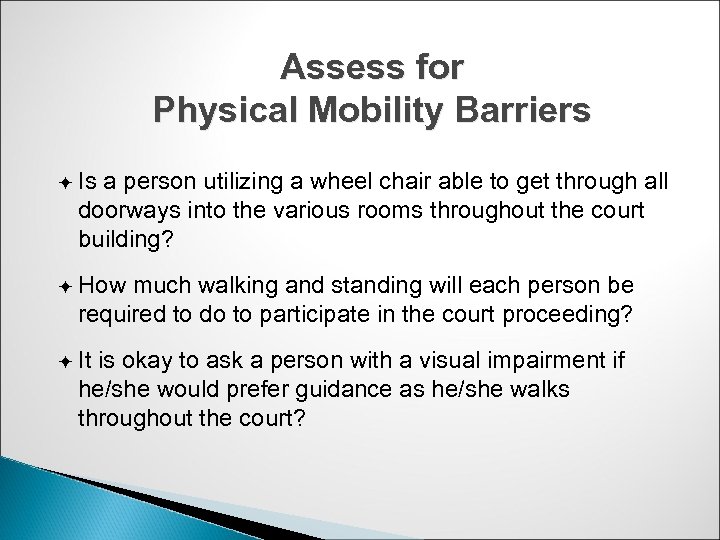 Assess for
Physical Mobility Barriers

Is a person utilizing a wheel chair able to get through all doorways into the various rooms throughout the court building?

How much walking and standing will each person be required to do to participate in the court proceeding?

It is okay to ask a person with a visual impairment if he/she would prefer guidance as he/she walks throughout the court?